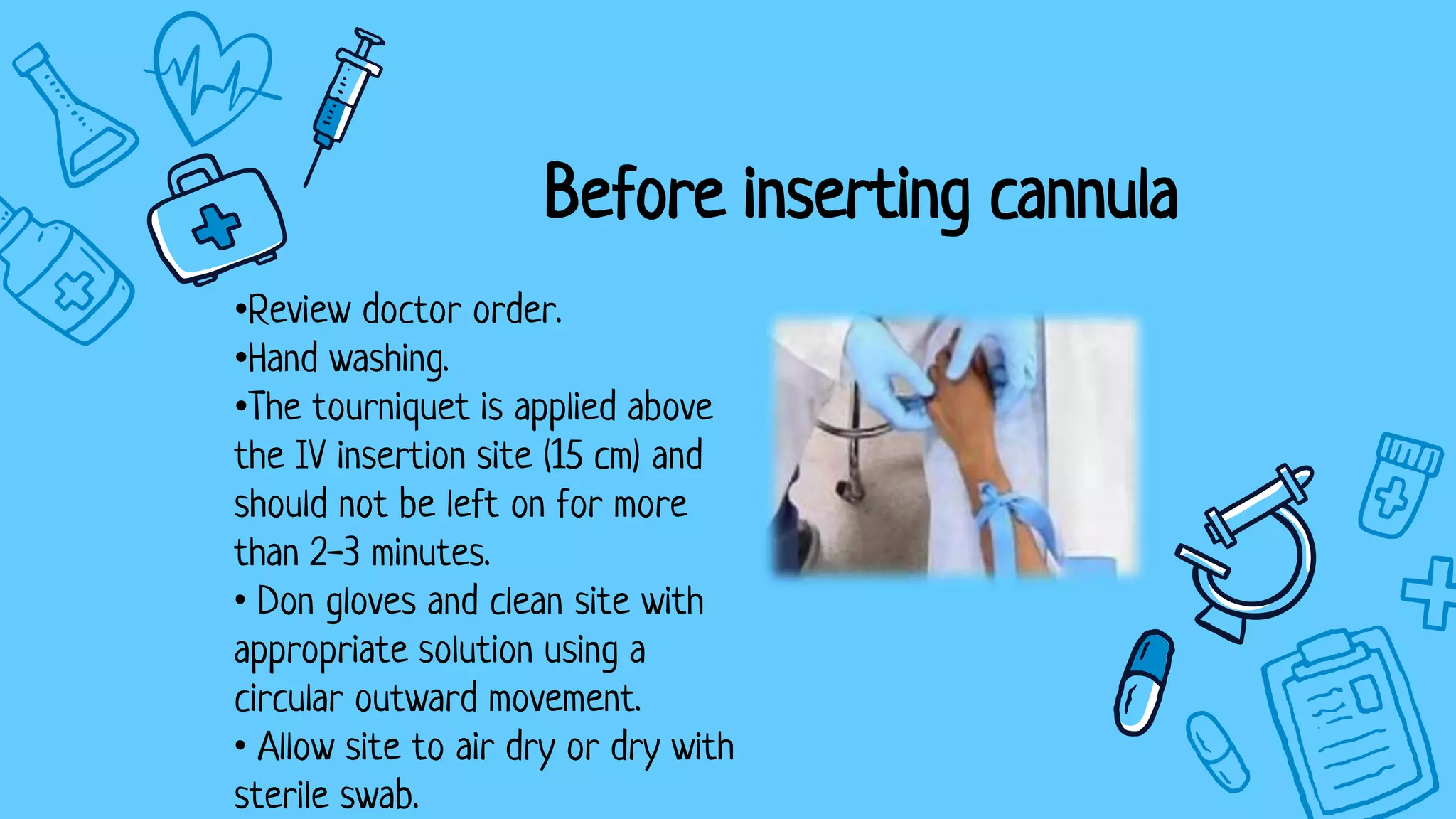 Before inserting cannula

•Review doctor order.
•Hand washing.
•The tourniquet is applied above the IV insertion site (15 cm) and should not be left on for more than 2-3 minutes.
• Don gloves and clean site with appropriate solution using a circular outward movement.
• Allow site to air dry or dry with sterile swab.